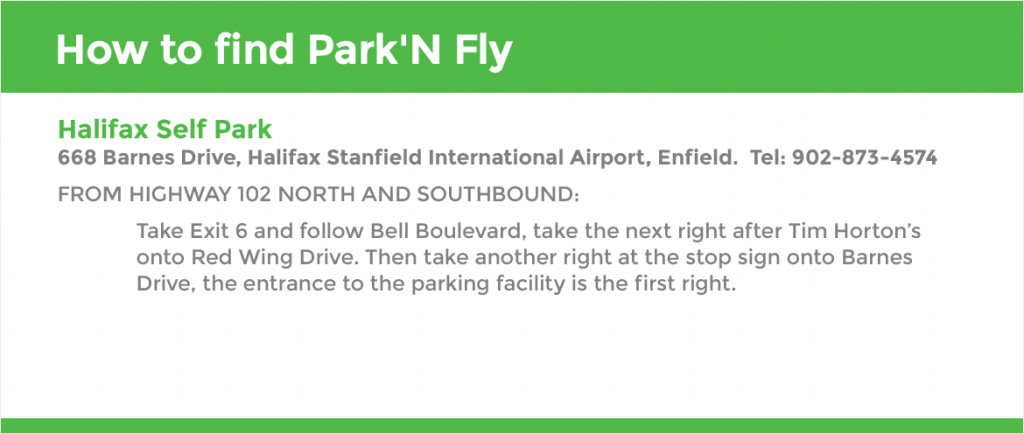 How to find Park'N Fly

Halifax Self Park
668 Barnes Drive, Halifax Stanfield International Airport, Enfield. Tel: 902-873-4574

FROM HIGHWAY 102 NORTH AND SOUTHBOUND:

Take Exit 6 and follow Bell Boulevard, take the next right after Tim Horton's onto Red Wing Drive. Then take another right at the stop sign onto Barnes Drive, the entrance to the parking facility is the first right.